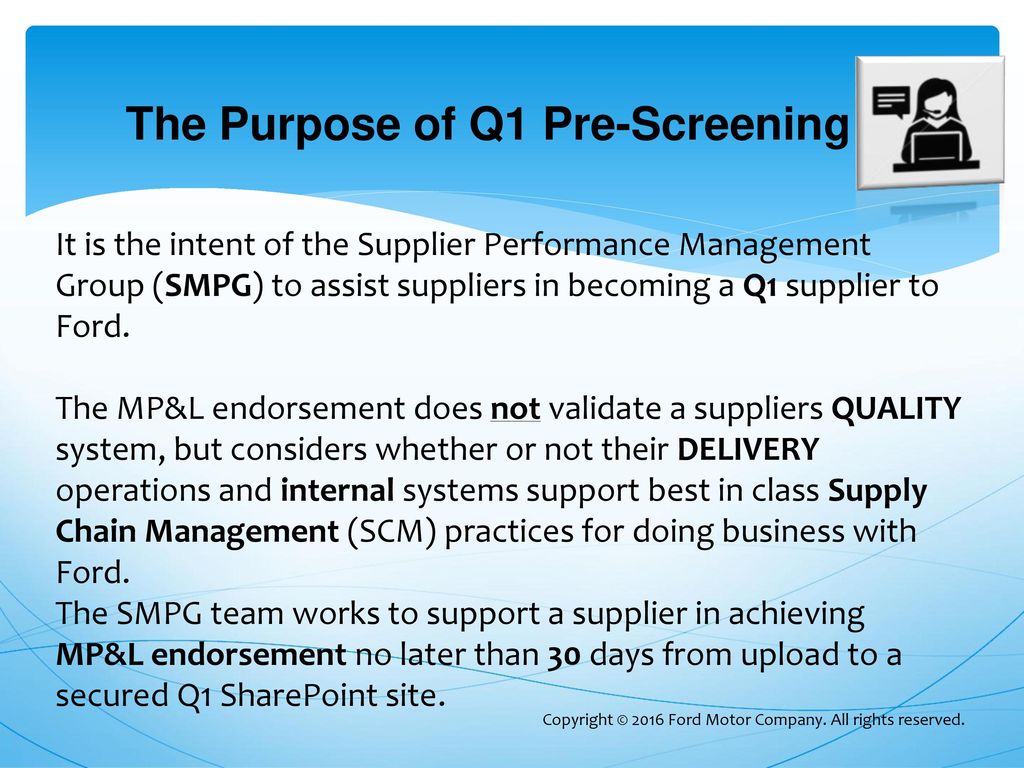 The Purpose of Q1 Pre-Screening

It is the intent of the Supplier Performance Management Group (SMPG) to assist suppliers in becoming a Q1 supplier to Ford.

The MP&L endorsement does not validate a suppliers QUALITY system, but considers whether or not their DELIVERY operations and internal systems support best in class Supply Chain Management (SCM) practices for doing business with Ford.
The SMPG team works to support a supplier in achieving MP&L endorsement no later than 30 days from upload to a secured Q1 SharePoint site.

Copyright © 2016 Ford Motor Company. All rights reserved.